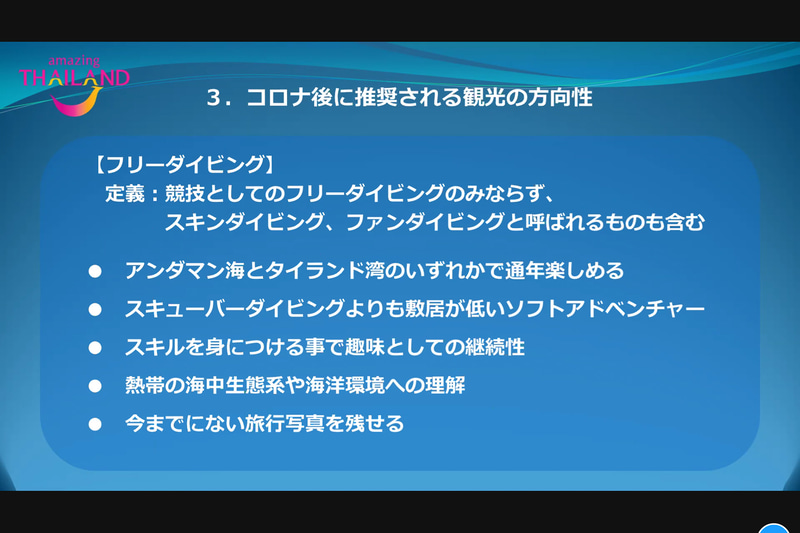 amazing THAILAND

３．コロナ後に推奨される観光の方向性

【フリーダイビング】
定義：競技としてのフリーダイビングのみならず、スキンダイビング、ファンダイビングと呼ばれるものも含む

● アンダマン海とタイランド湾のいずれかで通年楽しめる
● スキューバーダイビングよりも敷居が低いソフトアドベンチャー
● スキルを身につける事で趣味としての継続性
● 熱帯の海中生態系や海洋環境への理解
● 今までにない旅行写真を残せる